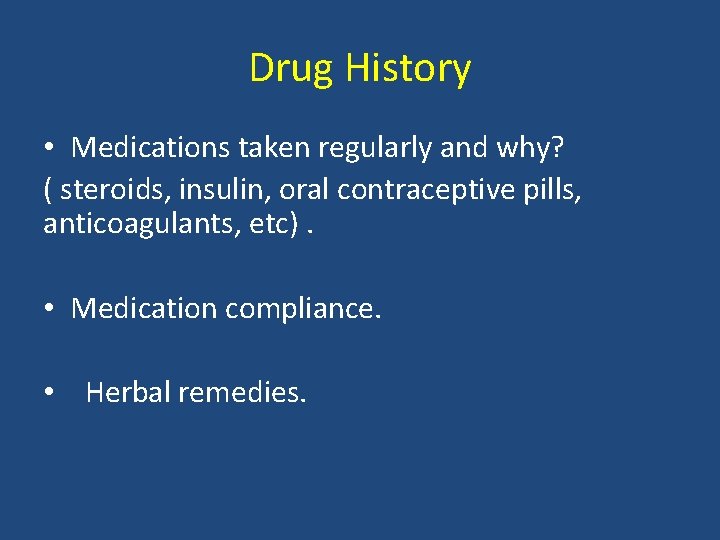 Drug History

• Medications taken regularly and why?
( steroids, insulin, oral contraceptive pills, anticoagulants, etc) .

• Medication compliance.

• Herbal remedies.